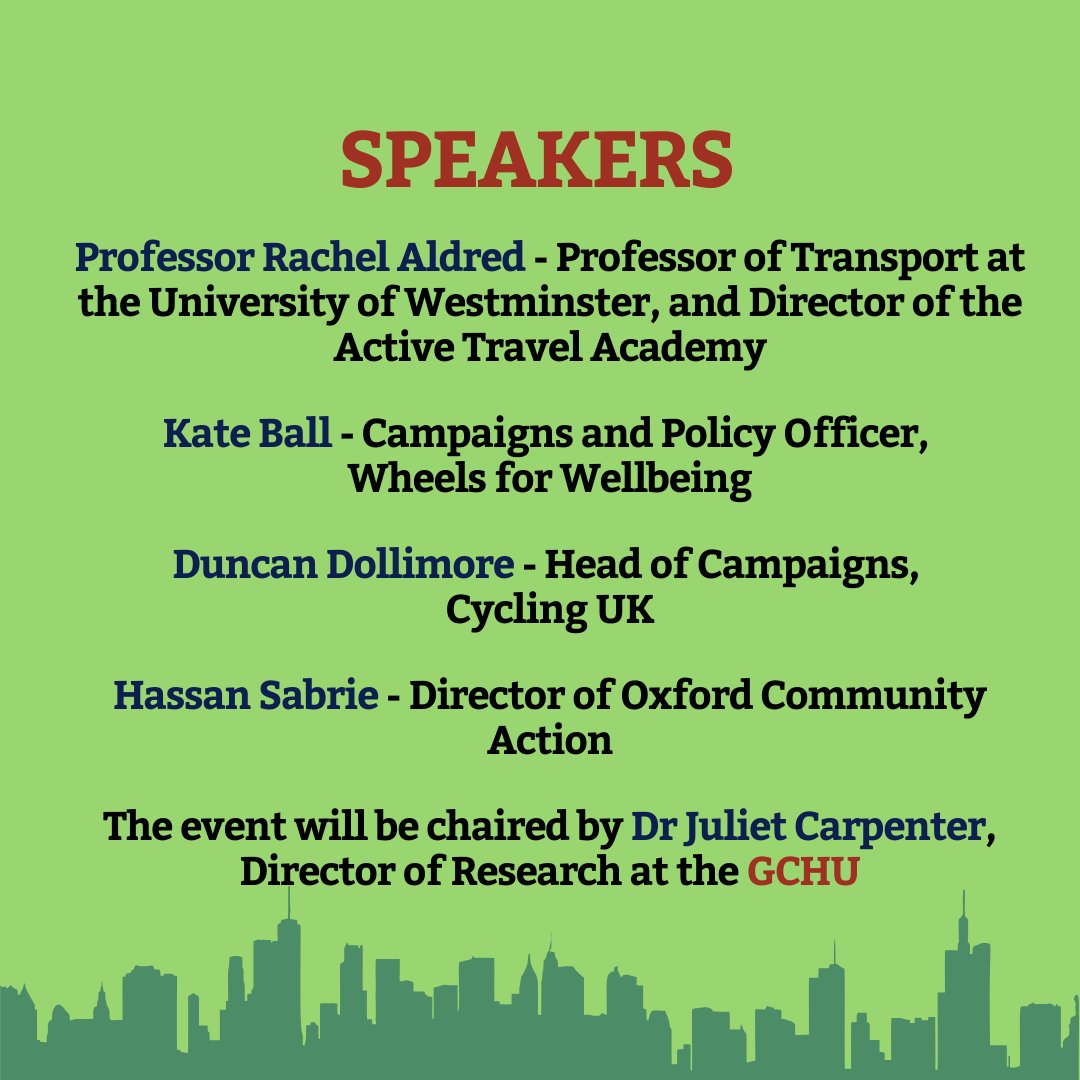 SPEAKERS

Professor Rachel Aldred - Professor of Transport at the University of Westminster, and Director of the Active Travel Academy

Kate Ball - Campaigns and Policy Officer, Wheels for Wellbeing

Duncan Dollimore - Head of Campaigns, Cycling UK

Hassan Sabrie - Director of Oxford Community Action

The event will be chaired by Dr Juliet Carpenter, Director of Research at the GCHU